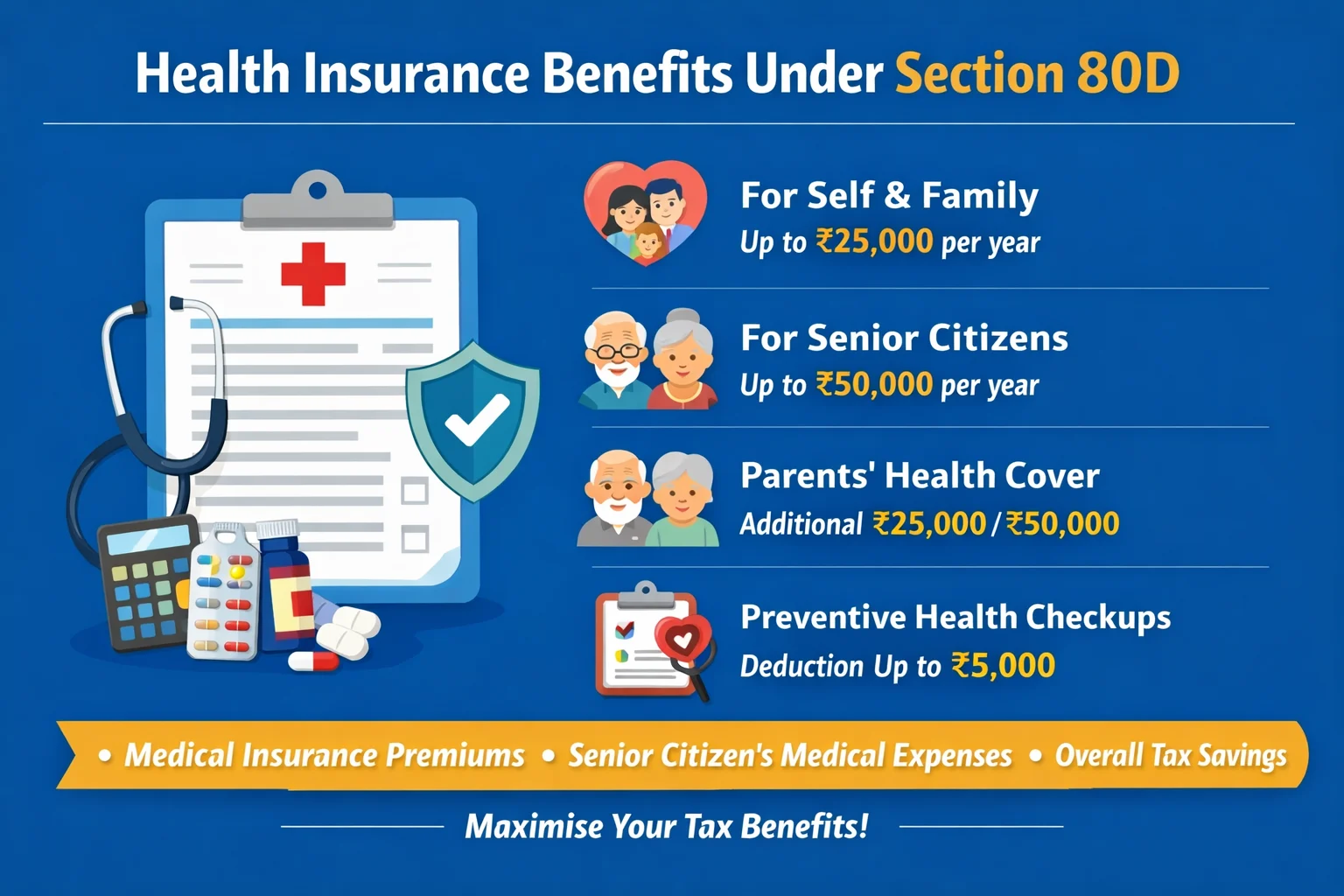 Health Insurance Benefits Under Section 80D

For Self & Family
Up to ₹25,000 per year

For Senior Citizens
Up to ₹50,000 per year

Parents' Health Cover
Additional ₹25,000 / ₹50,000

Preventive Health Checkups
Deduction Up to ₹5,000

• Medical Insurance Premiums • Senior Citizen's Medical Expenses • Overall Tax Savings

Maximise Your Tax Benefits!